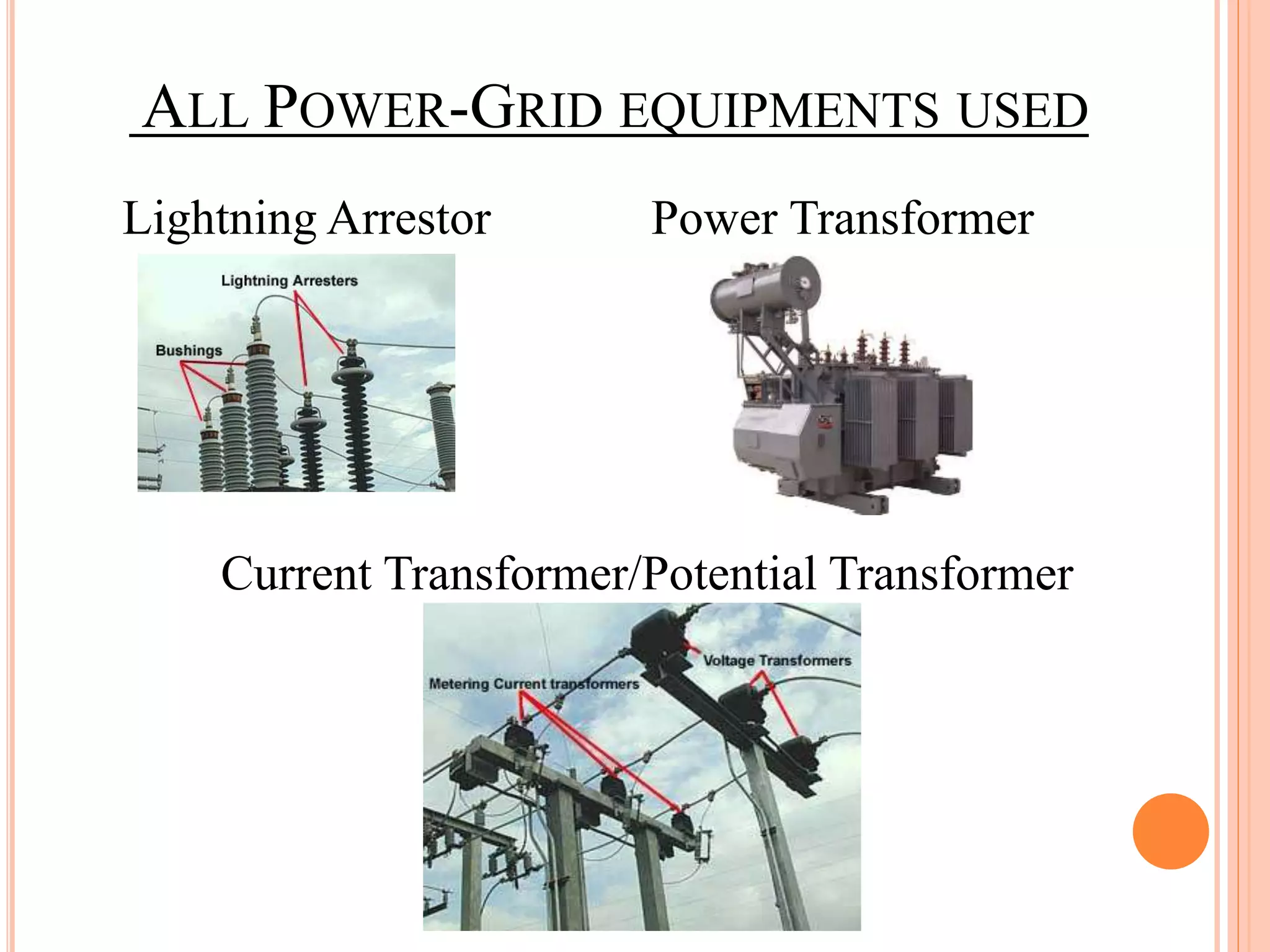 ALL POWER-GRID EQUIPMENTS USED

Lightning Arrestor

Lightning Arresters

Bushings

Power Transformer

Current Transformer/Potential Transformer

Voltage Transformers

Metering Current transformers